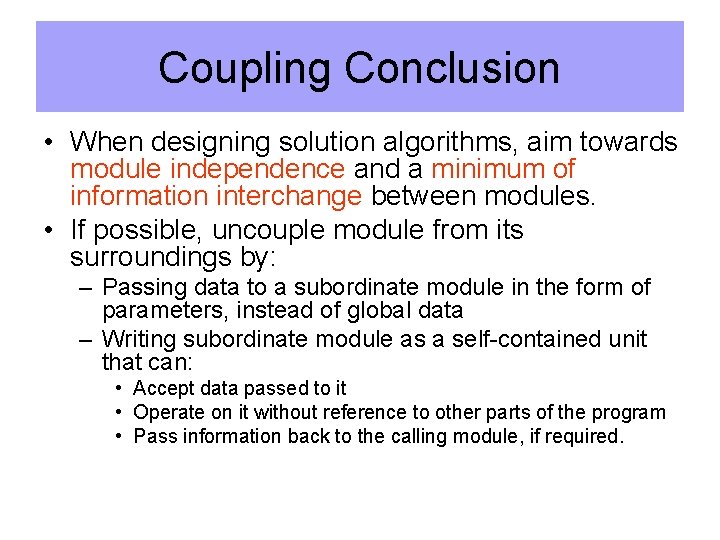 Coupling Conclusion

• When designing solution algorithms, aim towards module independence and a minimum of information interchange between modules.

• If possible, uncouple module from its surroundings by:

– Passing data to a subordinate module in the form of parameters, instead of global data

– Writing subordinate module as a self-contained unit that can:

• Accept data passed to it

• Operate on it without reference to other parts of the program

• Pass information back to the calling module, if required.